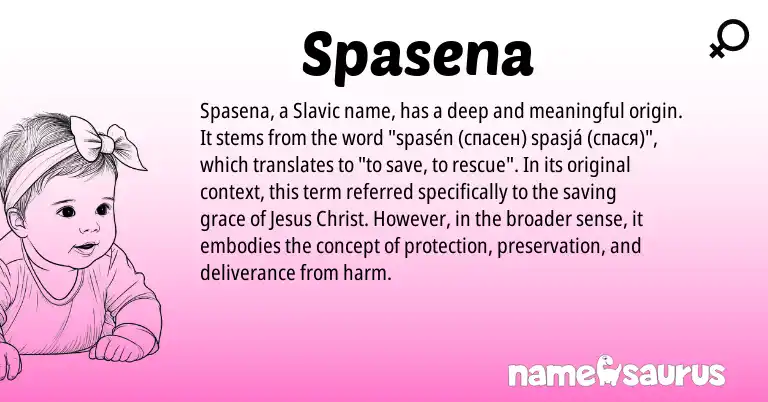 Spasena

Spasena, a Slavic name, has a deep and meaningful origin. It stems from the word "spasén (спасен) spasjá (спася)", which translates to "to save, to rescue". In its original context, this term referred specifically to the saving grace of Jesus Christ. However, in the broader sense, it embodies the concept of protection, preservation, and deliverance from harm.

namesaurus